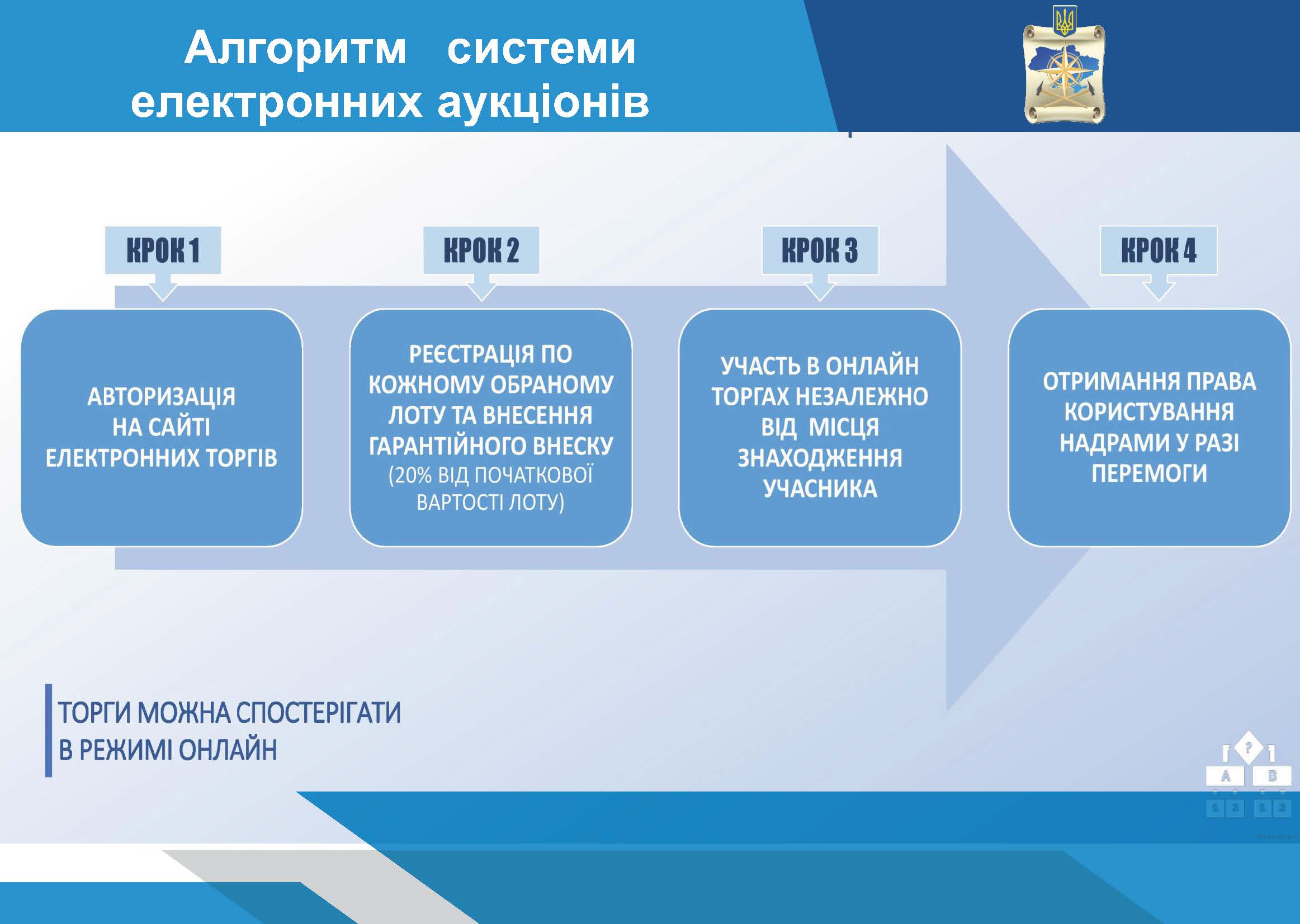 Алгоритм системи електронних аукціонів

КРОК 1

АВТОРИЗАЦІЯ НА САЙТІ ЕЛЕКТРОННИХ ТОРГІВ

КРОК 2

РЕЄСТРАЦІЯ ПО КОЖНОМУ ОБРАНОМУ ЛОТУ ТА ВНЕСЕННЯ ГАРАНТІЙНОГО ВНЕСКУ (20% ВІД ПОЧАТКОВОЇ ВАРТОСТІ ЛОТУ)

КРОК 3

УЧАСТЬ В ОНЛАЙН ТОРГАХ НЕЗАЛЕЖНО ВІД МІСЦЯ ЗНАХОДЖЕННЯ УЧАСНИКА

КРОК 4

ОТРИМАННЯ ПРАВА КОРИСТУВАННЯ НАДРАМИ У РАЗІ ПЕРЕМОГИ

ТОРГИ МОЖНА СПОСТЕРІГАТИ В РЕЖИМІ ОНЛАЙН

?
A B
1 2 1 2